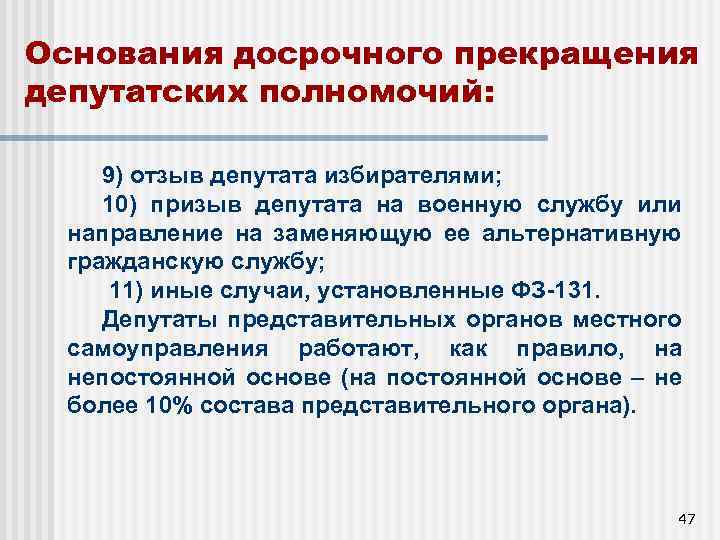 Основания досрочного прекращения депутатских полномочий:

9) отзыв депутата избирателями;

10) призыв депутата на военную службу или направление на заменяющую ее альтернативную гражданскую службу;

11) иные случаи, установленные ФЗ-131.

Депутаты представительных органов местного самоуправления работают, как правило, на непостоянной основе (на постоянной основе – не более 10% состава представительного органа).

47